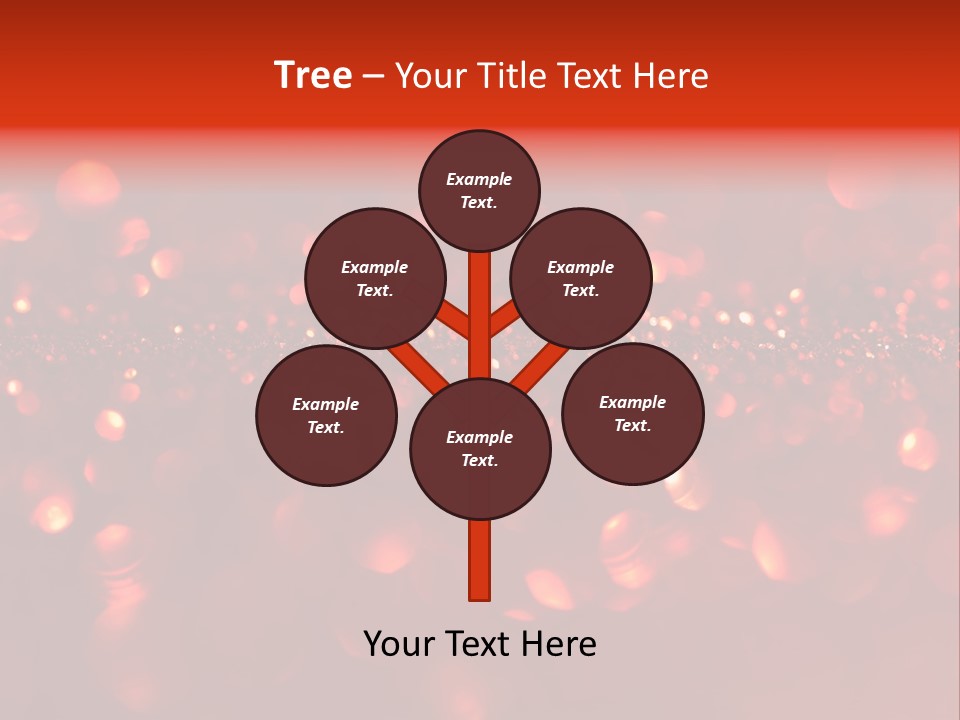 Tree – Your Title Text Here

Example Text.

Example Text.

Example Text.

Example Text.

Example Text.

Example Text.

Your Text Here